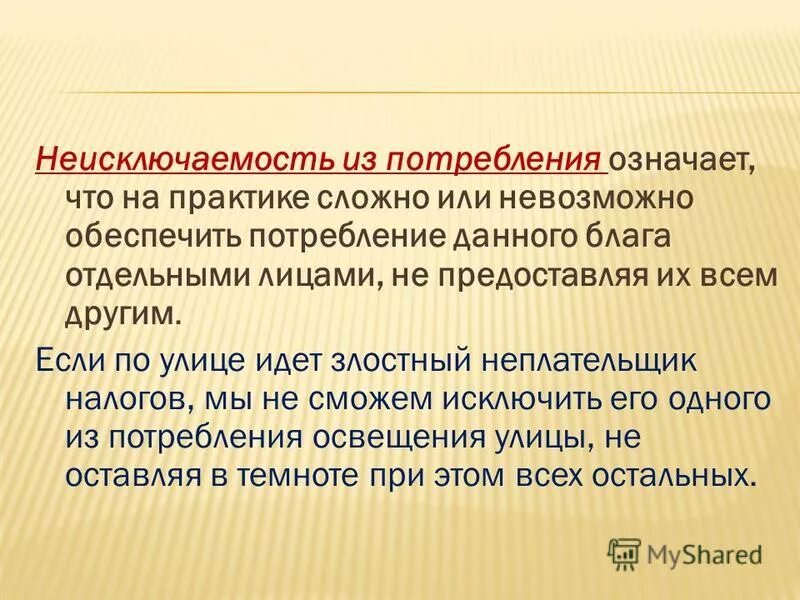 Неисключаемость из потребления означает, что на практике сложно или невозможно обеспечить потребление данного блага отдельными лицами, не предоставляя их всем другим.

Если по улице идет злостный неплательщик налогов, мы не сможем исключить его одного из потребления освещения улицы, не оставляя в темноте при этом всех остальных.

MyShared